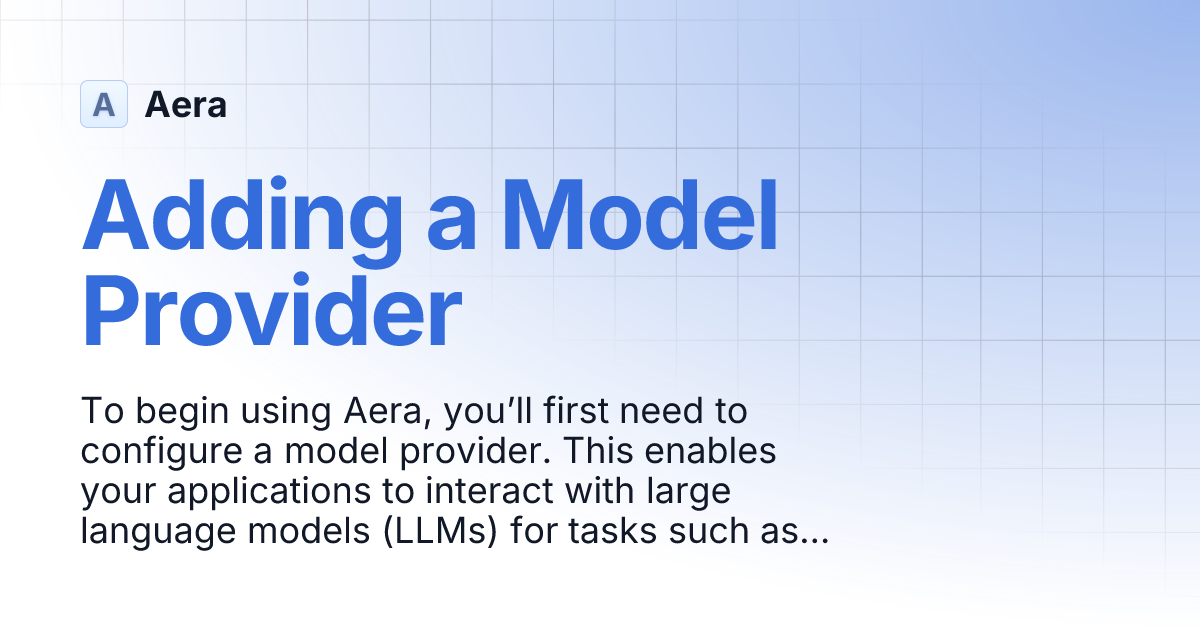 A Aera

Adding a Model Provider

To begin using Aera, you’ll first need to configure a model provider. This enables your applications to interact with large language models (LLMs) for tasks such as...